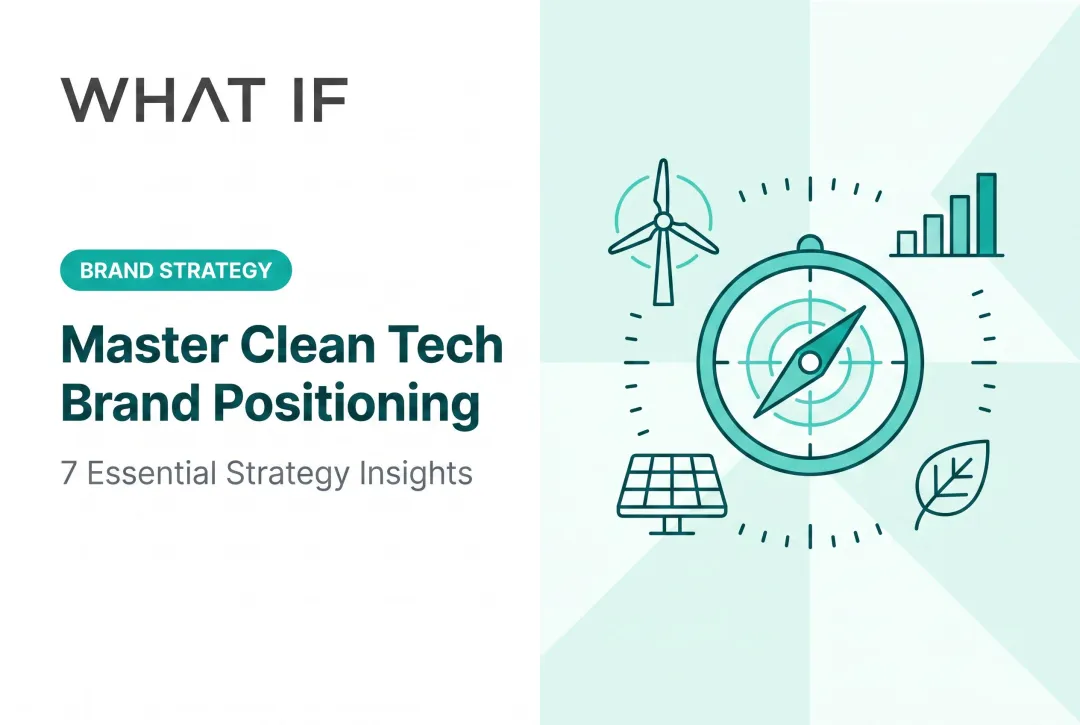 WHAT IF

BRAND STRATEGY

Master Clean Tech Brand Positioning

7 Essential Strategy Insights